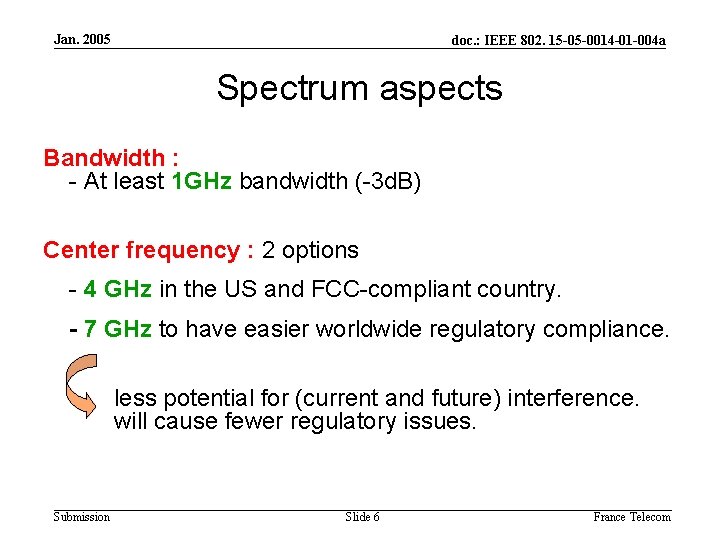 Jan. 2005

doc.: IEEE 802. 15-05-0014-01-004a

Spectrum aspects

Bandwidth :
- At least 1GHz bandwidth (-3dB)

Center frequency : 2 options

- 4 GHz in the US and FCC-compliant country.

- 7 GHz to have easier worldwide regulatory compliance.

less potential for (current and future) interference.
will cause fewer regulatory issues.

Submission

Slide 6

France Telecom